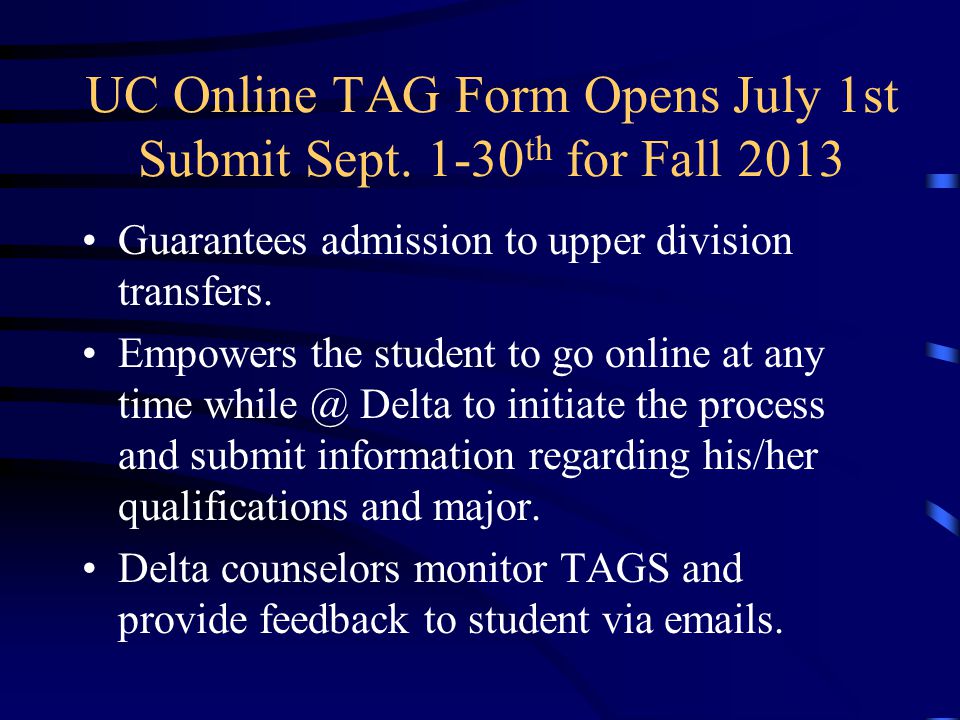 UC Online TAG Form Opens July 1st Submit Sept. 1-30$^{th}$ for Fall 2013

• Guarantees admission to upper division transfers.

• Empowers the student to go online at any time while @ Delta to initiate the process and submit information regarding his/her qualifications and major.

• Delta counselors monitor TAGS and provide feedback to student via emails.